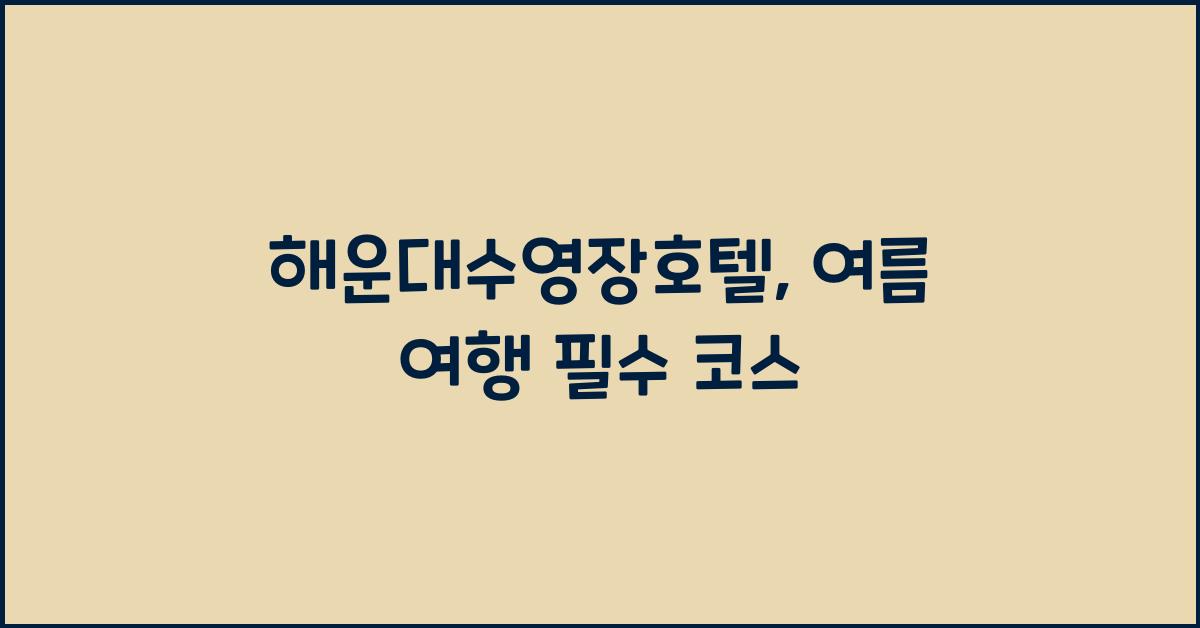 해운대수영장호텔, 여름 여행 필수 코스